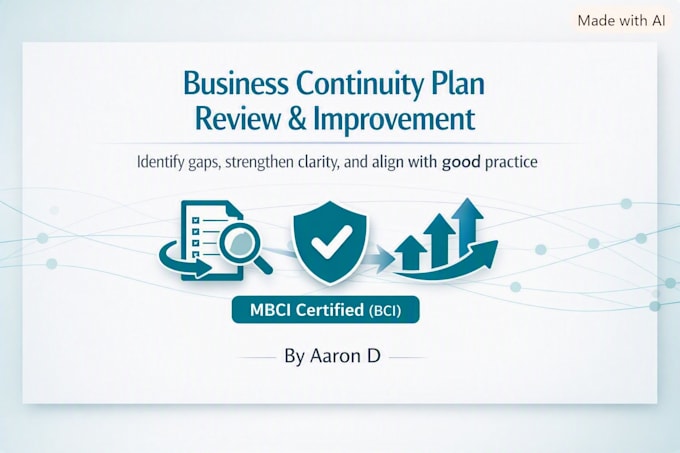 Made with AI

Business Continuity Plan Review & Improvement

Identify gaps, strengthen clarity, and align with good practice

MBCI Certified (BCI)

By Aaron D